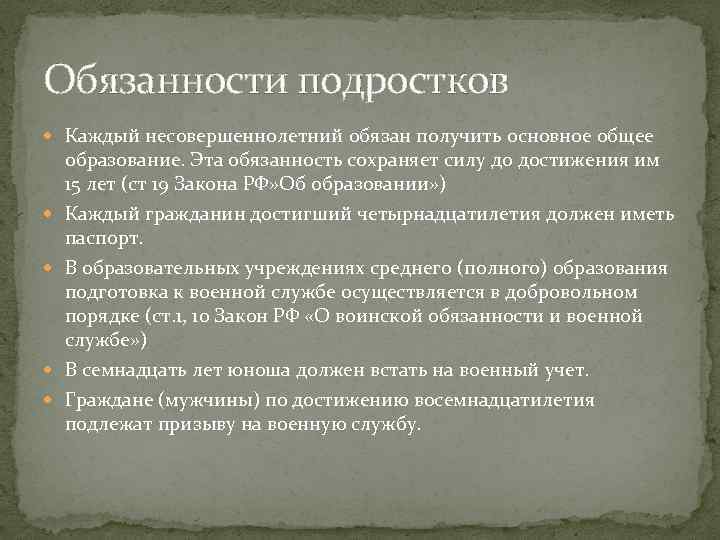 Обязанности подростков

Каждый несовершеннолетний обязан получить основное общее образование. Эта обязанность сохраняет силу до достижения им 15 лет (ст 19 Закона РФ»Об образовании»)

Каждый гражданин достигший четырнадцатилетия должен иметь паспорт.

В образовательных учреждениях среднего (полного) образования подготовка к военной службе осуществляется в добровольном порядке (ст.1, 10 Закон РФ «О воинской обязанности и военной службе»)

В семнадцать лет юноша должен встать на военный учет.

Граждане (мужчины) по достижению восемнадцатилетия подлежат призыву на военную службу.